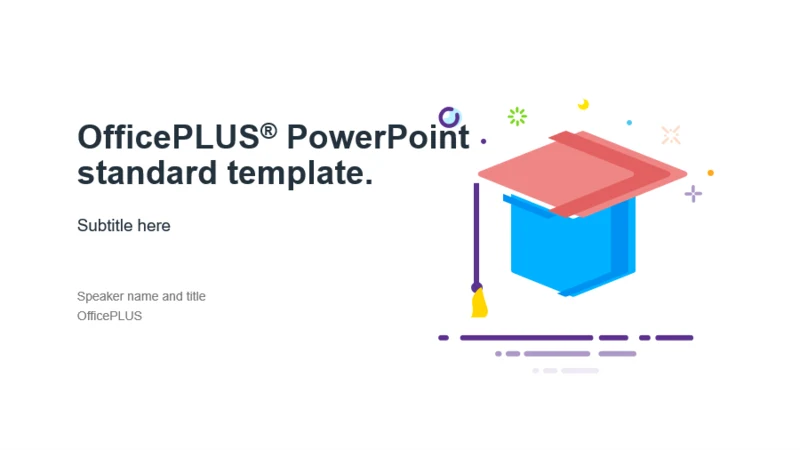 OfficePLUS® PowerPoint standard template.

Subtitle here

Speaker name and title
OfficePLUS